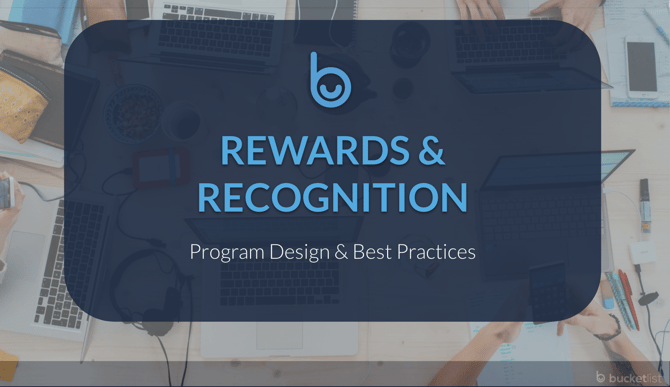 REWARDS & RECOGNITION

Program Design & Best Practices

bucketlist